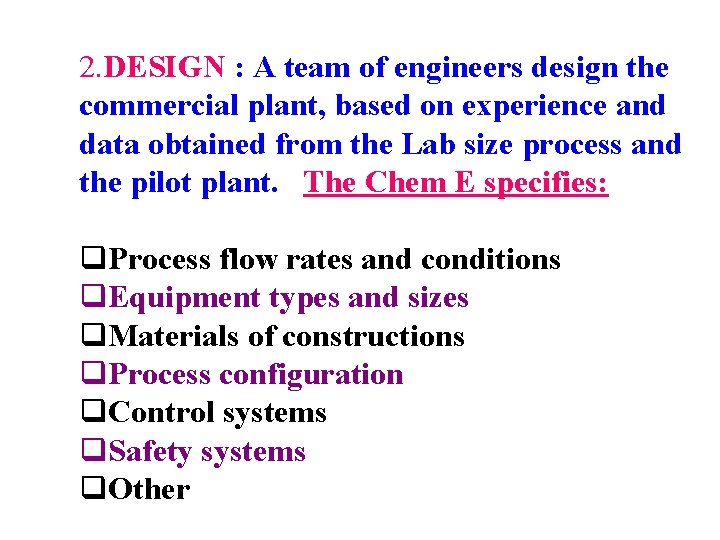 2.DESIGN : A team of engineers design the commercial plant, based on experience and data obtained from the Lab size process and the pilot plant. The Chem E specifies:

❑Process flow rates and conditions
❑Equipment types and sizes
❑Materials of constructions
❑Process configuration
❑Control systems
❑Safety systems
❑Other